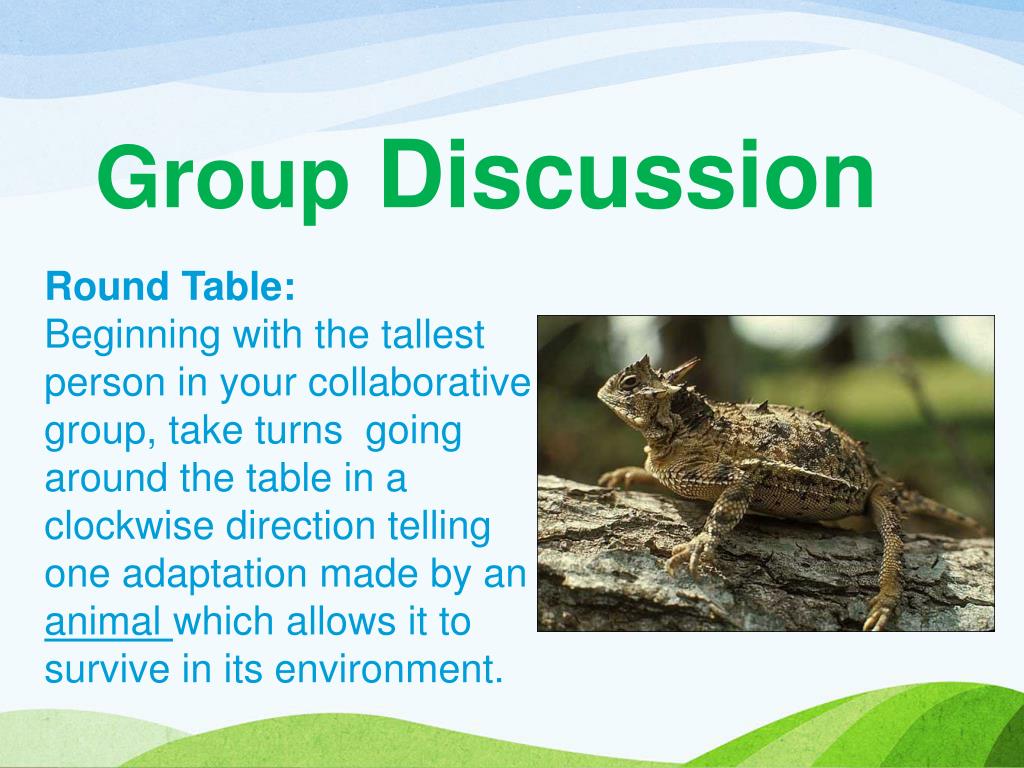 Group Discussion

Round Table:
Beginning with the tallest person in your collaborative group, take turns  going around the table in a clockwise direction telling one adaptation made by an animal which allows it to survive in its environment.